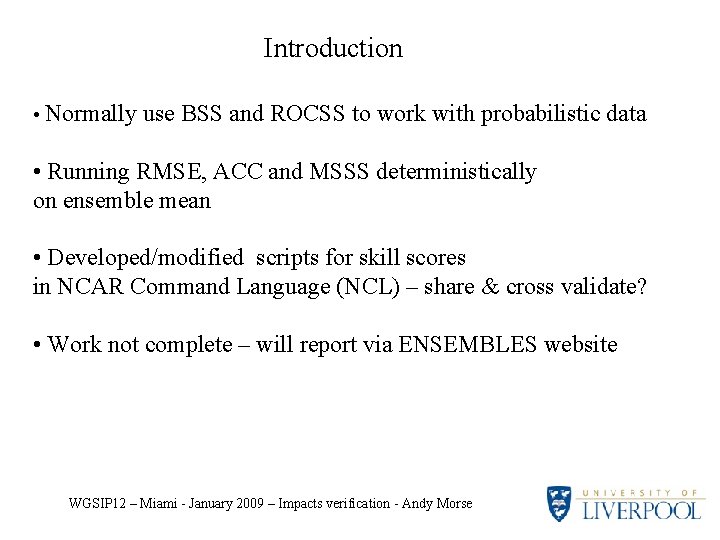 Introduction

• Normally use BSS and ROCSS to work with probabilistic data

• Running RMSE, ACC and MSSS deterministically on ensemble mean

• Developed/modified scripts for skill scores in NCAR Command Language (NCL) – share & cross validate?

• Work not complete – will report via ENSEMBLES website

WGSIP12 – Miami - January 2009 – Impacts verification - Andy Morse

UNIVERSITY OF LIVERPOOL